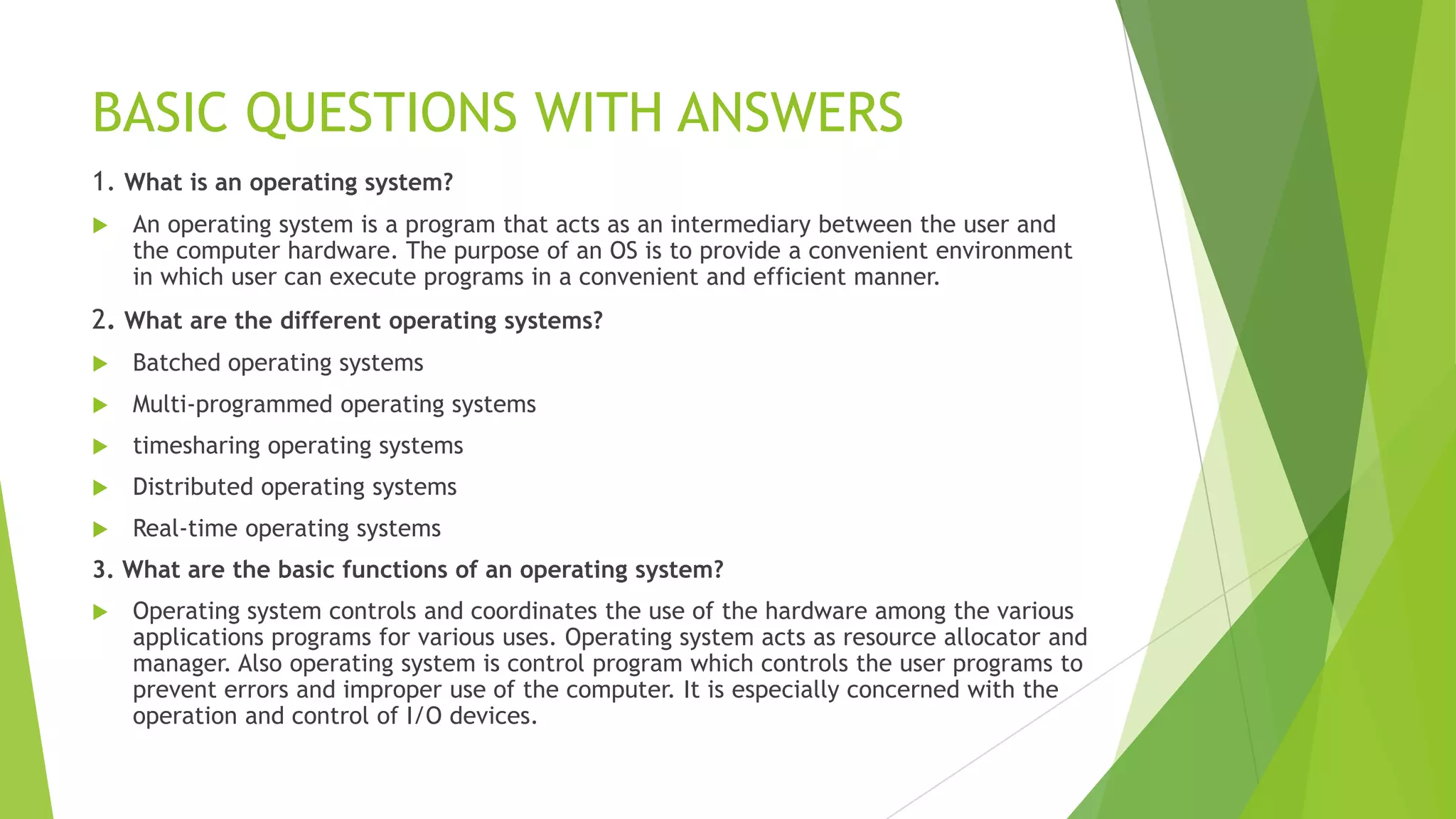 BASIC QUESTIONS WITH ANSWERS

1. What is an operating system?

An operating system is a program that acts as an intermediary between the user and the computer hardware. The purpose of an OS is to provide a convenient environment in which user can execute programs in a convenient and efficient manner.

2. What are the different operating systems?

Batched operating systems

Multi-programmed operating systems

timesharing operating systems

Distributed operating systems

Real-time operating systems

3. What are the basic functions of an operating system?

Operating system controls and coordinates the use of the hardware among the various applications programs for various uses. Operating system acts as resource allocator and manager. Also operating system is control program which controls the user programs to prevent errors and improper use of the computer. It is especially concerned with the operation and control of I/O devices.